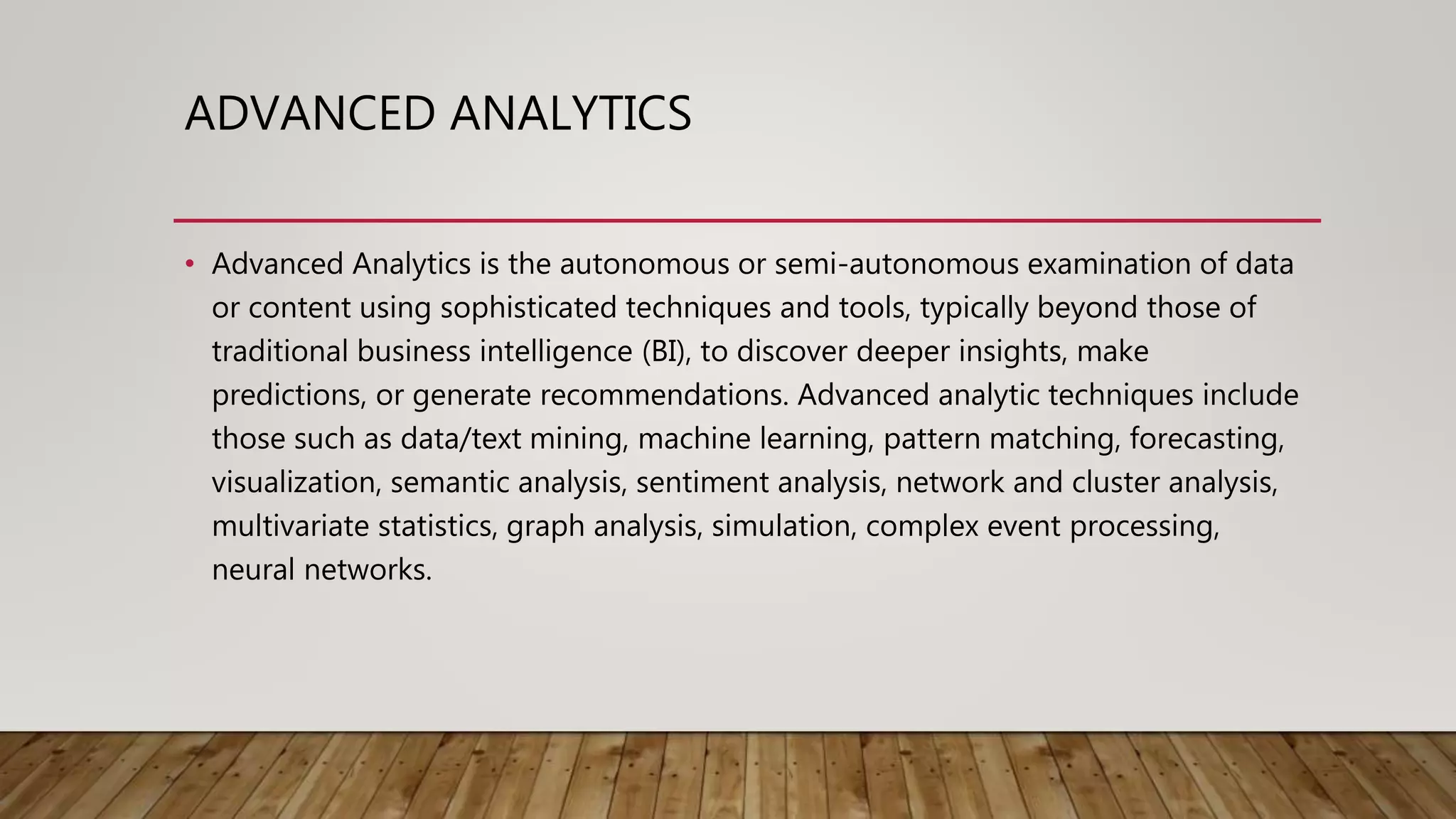 ADVANCED ANALYTICS

• Advanced Analytics is the autonomous or semi-autonomous examination of data or content using sophisticated techniques and tools, typically beyond those of traditional business intelligence (BI), to discover deeper insights, make predictions, or generate recommendations. Advanced analytic techniques include those such as data/text mining, machine learning, pattern matching, forecasting, visualization, semantic analysis, sentiment analysis, network and cluster analysis, multivariate statistics, graph analysis, simulation, complex event processing, neural networks.